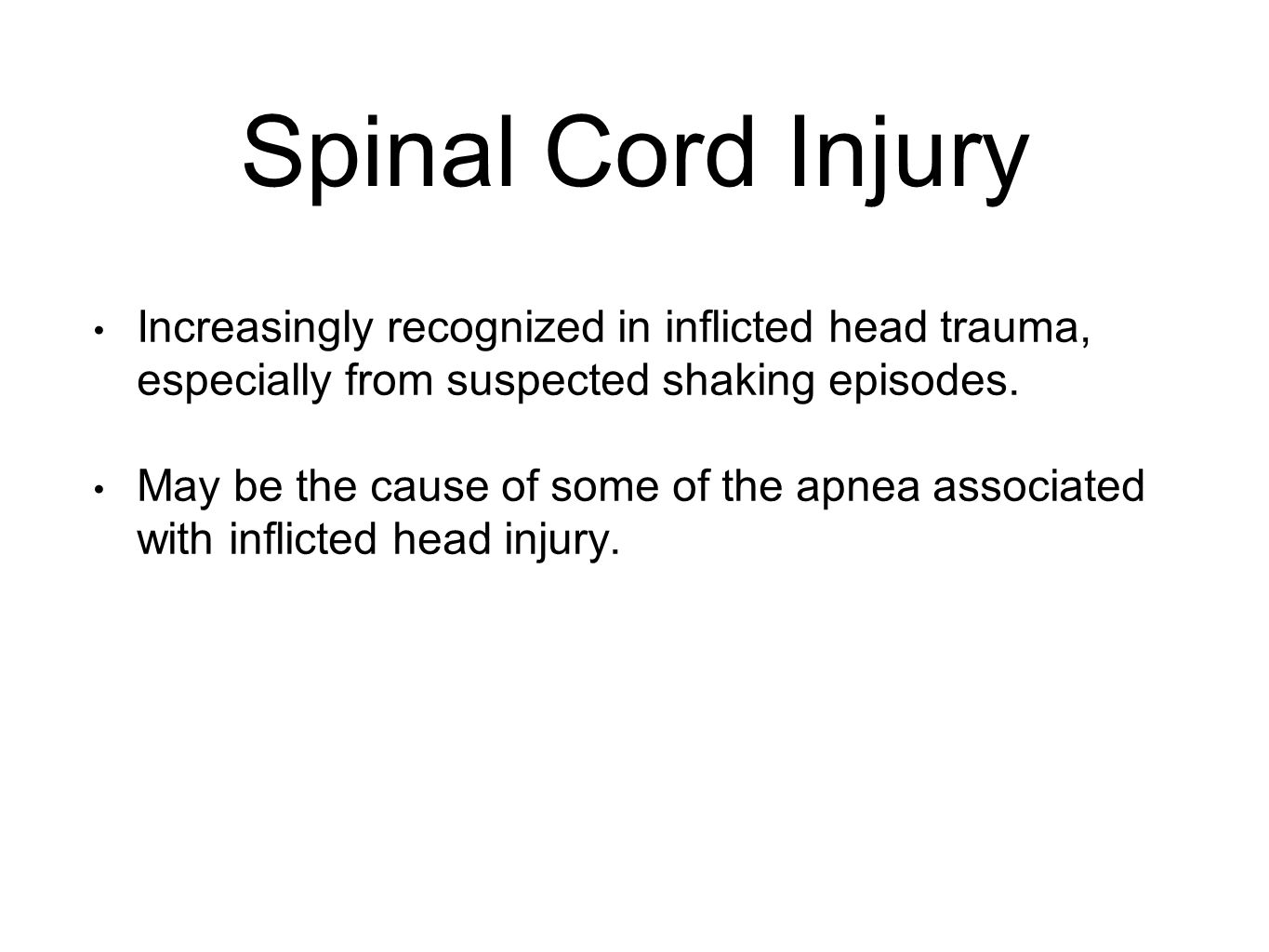 Spinal Cord Injury

• Increasingly recognized in inflicted head trauma, especially from suspected shaking episodes.

• May be the cause of some of the apnea associated with inflicted head injury.